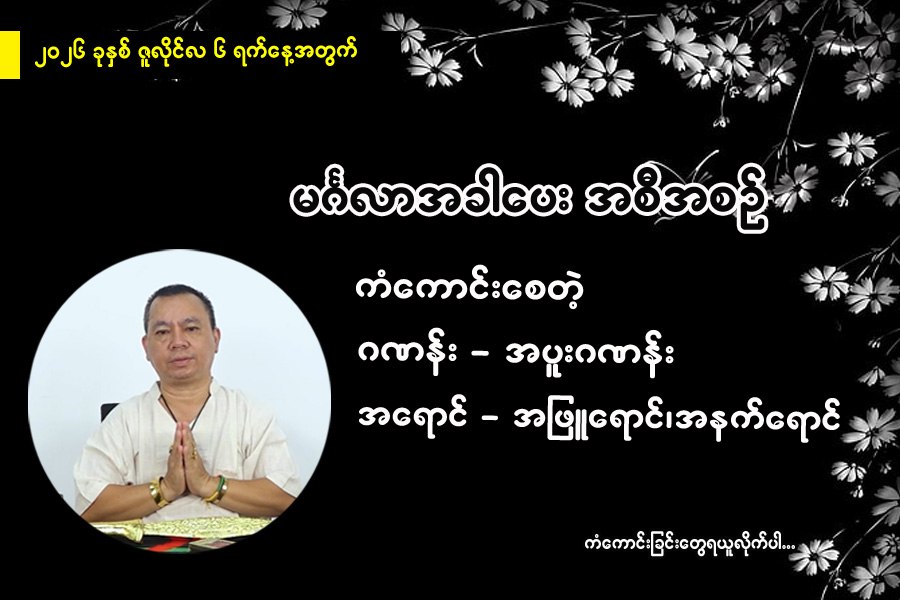 ၂၀၂၆ ခုနှစ် ဇူလိုင်လ ၆ ရက်နေ့အတွက်

မင်္ဂလာအခါပေး အစီအစဉ်

ကံကောင်းစေတဲ့

ဂဏန်း – အပူးဂဏန်း

အရောင် – အဖြူရောင်၊အနက်ရောင်

ကံကောင်းခြင်းတွေရယူလိုက်ပါ...